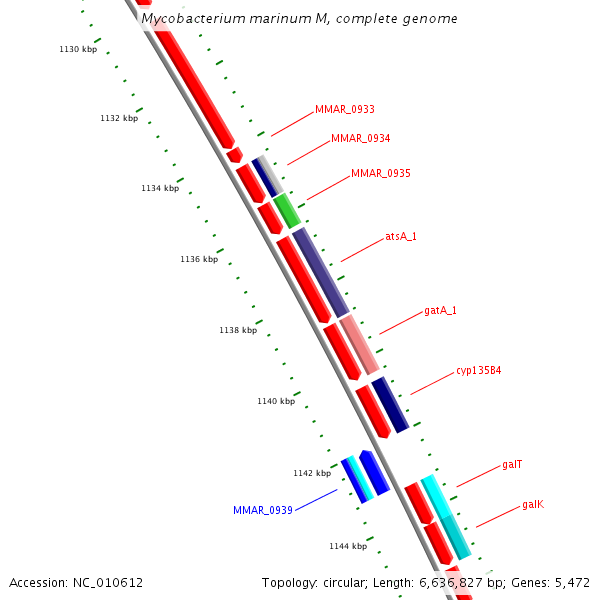 Mycobacterium marinum M, complete genome

1130 kbp
1132 kbp
1134 kbp
1136 kbp
1138 kbp
1140 kbp
1142 kbp
1144 kbp

MMAR_0933
MMAR_0934
MMAR_0935
atsA_1
gatA_1
cyp135B4
galT
galK
MMAR_0939

Accession: NC_010612

Topology: circular; Length: 6,636,827 bp; Genes: 5,472